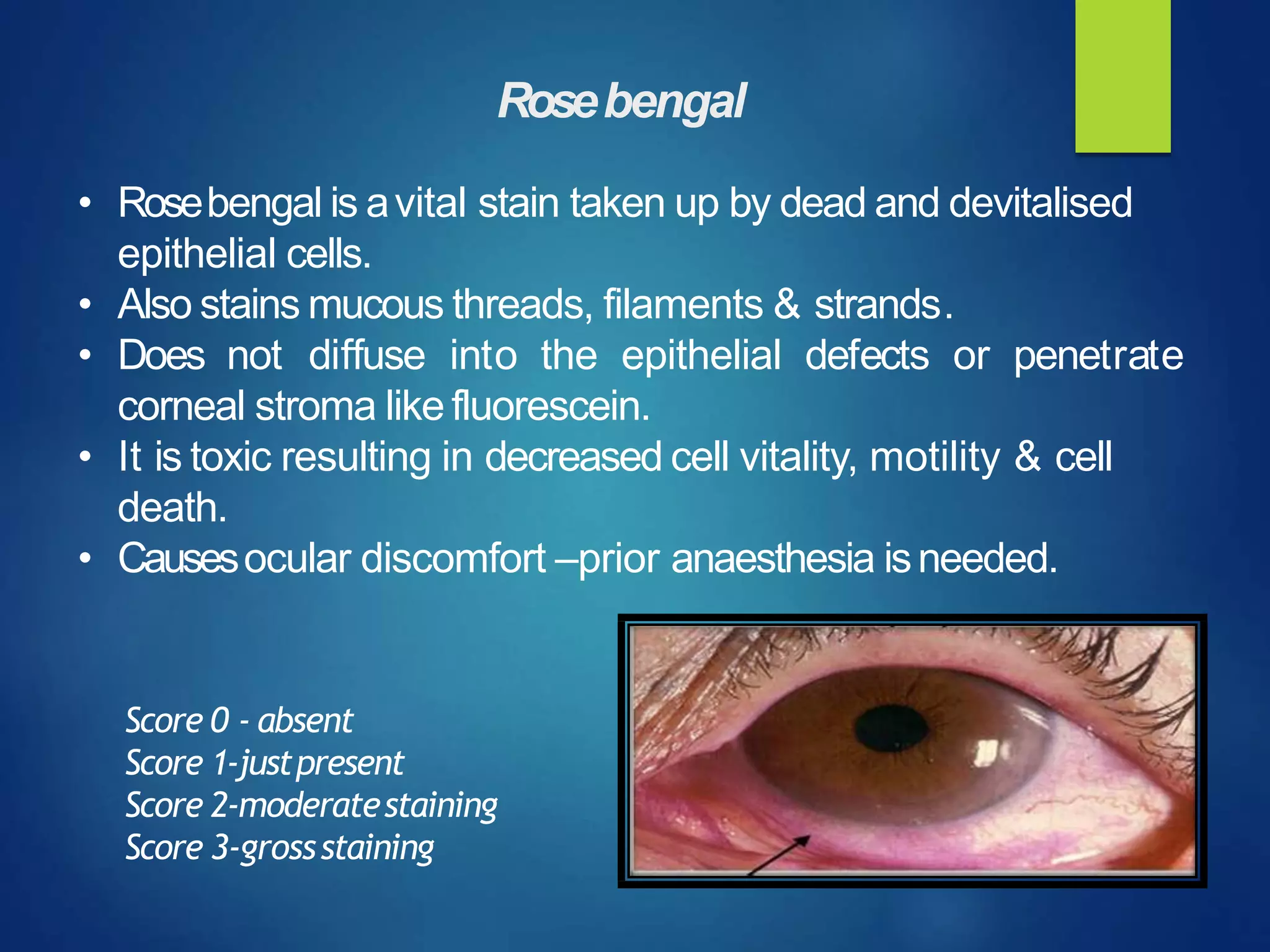 Rose bengal

• Rose bengal is a vital stain taken up by dead and devitalised epithelial cells.
• Also stains mucous threads, filaments & strands.
• Does not diffuse into the epithelial defects or penetrate corneal stroma like fluorescein.
• It is toxic resulting in decreased cell vitality, motility & cell death.
• Causes ocular discomfort –prior anaesthesia is needed.

Score 0 - absent
Score 1-just present
Score 2-moderate staining
Score 3-gross staining